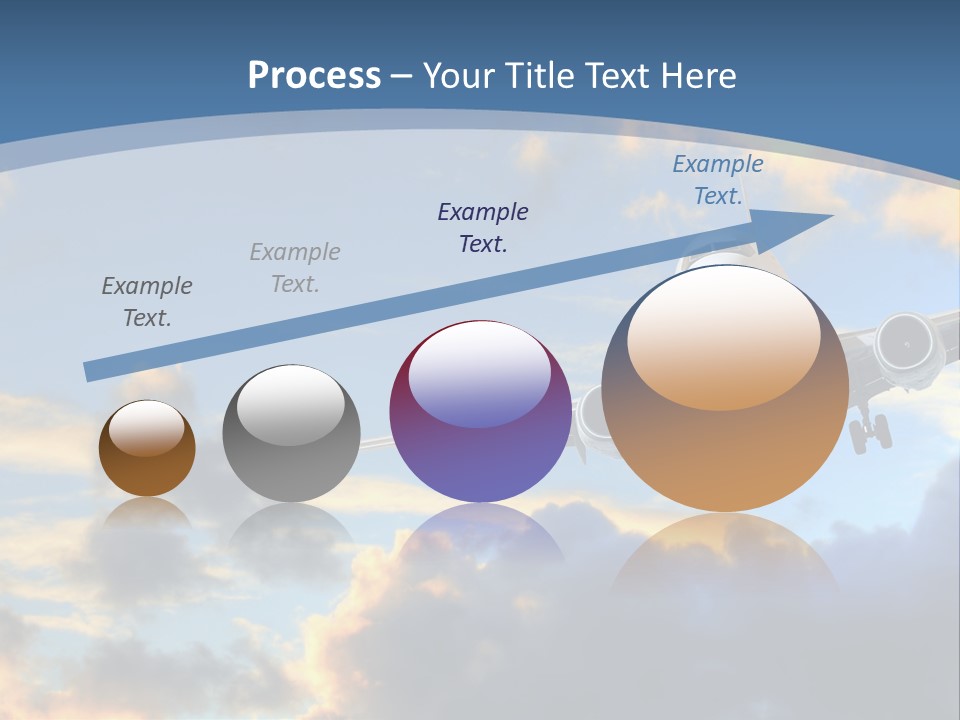 Process – Your Title Text Here

Example Text.

Example Text.

Example Text.

Example Text.